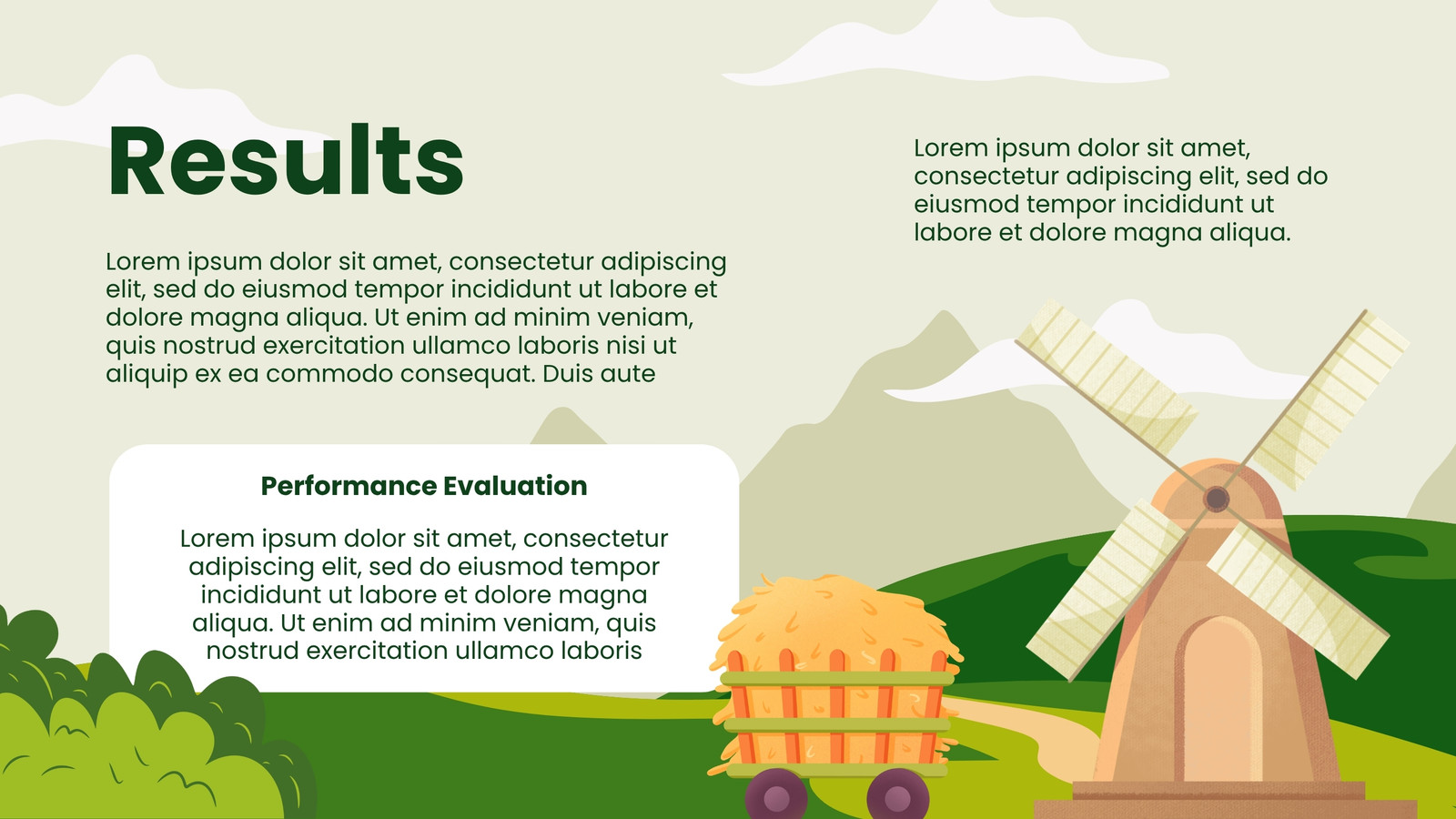 Results

Lorem ipsum dolor sit amet, consectetur adipiscing elit, sed do eiusmod tempor incididunt ut labore et dolore magna aliqua. Ut enim ad minim veniam, quis nostrud exercitation ullamco laboris nisi ut aliquip ex ea commodo consequat. Duis aute

Lorem ipsum dolor sit amet, consectetur adipiscing elit, sed do eiusmod tempor incididunt ut labore et dolore magna aliqua.

Performance Evaluation

Lorem ipsum dolor sit amet, consectetur adipiscing elit, sed do eiusmod tempor incididunt ut labore et dolore magna aliqua. Ut enim ad minim veniam, quis nostrud exercitation ullamco laboris